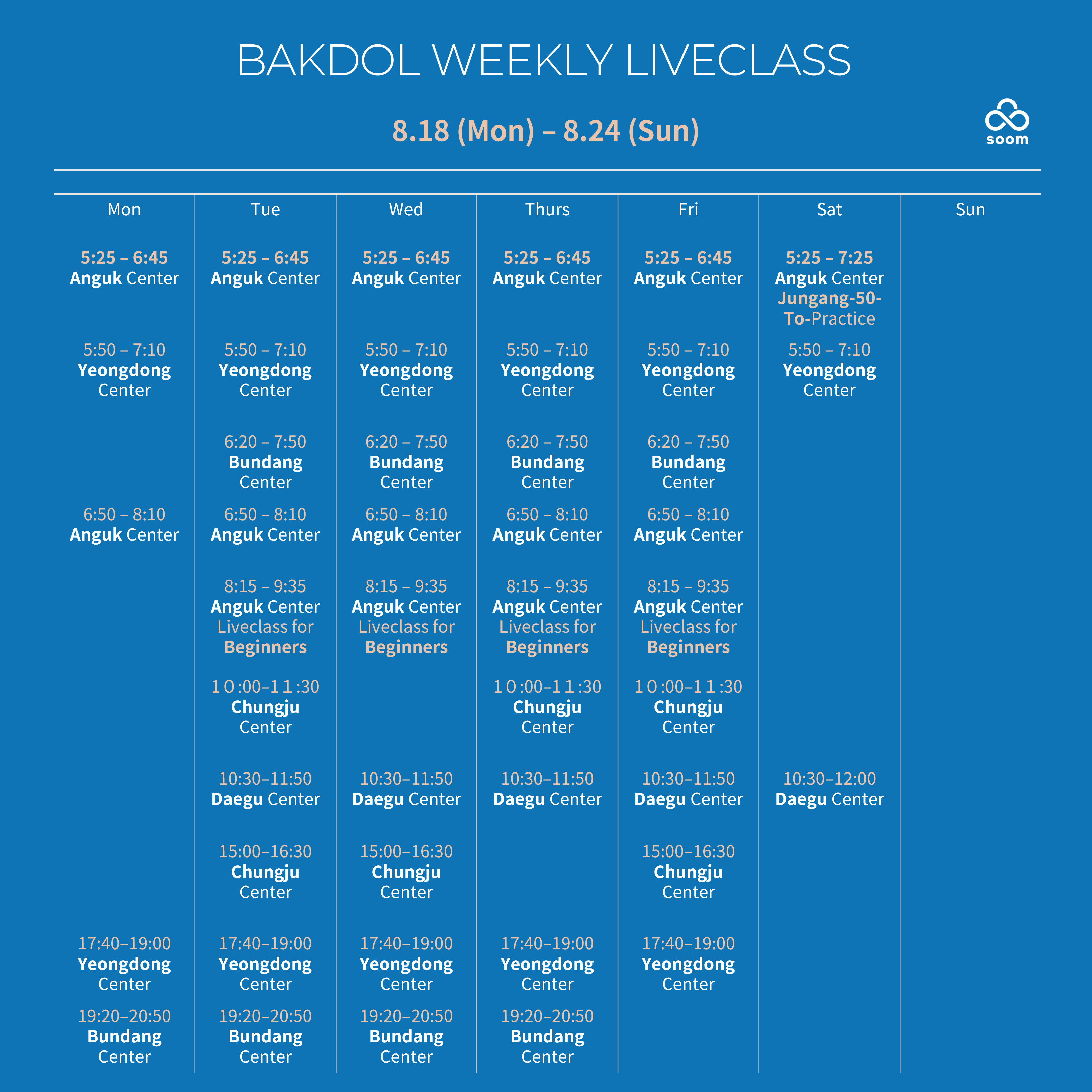 BAKDOL WEEKLY LIVECLASS

8.18 (Mon) – 8.24 (Sun)

soom

| Mon | Tue | Wed | Thurs | Fri | Sat | Sun |
|---|---|---|---|---|---|---|
| 5:25 – 6:45 Anguk Center | 5:25 – 6:45 Anguk Center | 5:25 – 6:45 Anguk Center | 5:25 – 6:45 Anguk Center | 5:25 – 6:45 Anguk Center | 5:25 – 7:25 Anguk Center Jungang-50-To-Practice | |
| 5:50 – 7:10 Yeongdong Center | 5:50 – 7:10 Yeongdong Center | 5:50 – 7:10 Yeongdong Center | 5:50 – 7:10 Yeongdong Center | 5:50 – 7:10 Yeongdong Center | 5:50 – 7:10 Yeongdong Center | |
| | 6:20 – 7:50 Bundang Center | 6:20 – 7:50 Bundang Center | 6:20 – 7:50 Bundang Center | 6:20 – 7:50 Bundang Center | | |
| 6:50 – 8:10 Anguk Center | 6:50 – 8:10 Anguk Center | 6:50 – 8:10 Anguk Center | 6:50 – 8:10 Anguk Center | 6:50 – 8:10 Anguk Center | | |
| | 8:15 – 9:35 Anguk Center Liveclass for Beginners | 8:15 – 9:35 Anguk Center Liveclass for Beginners | 8:15 – 9:35 Anguk Center Liveclass for Beginners | 8:15 – 9:35 Anguk Center Liveclass for Beginners | | |
| | 10:00–11:30 Chungju Center | | 10:00–11:30 Chungju Center | 10:00–11:30 Chungju Center | | |
| | 10:30–11:50 Daegu Center | 10:30–11:50 Daegu Center | 10:30–11:50 Daegu Center | 10:30–11:50 Daegu Center | 10:30–12:00 Daegu Center | |
| | 15:00–16:30 Chungju Center | 15:00–16:30 Chungju Center | | 15:00–16:30 Chungju Center | | |
| 17:40–19:00 Yeongdong Center | 17:40–19:00 Yeongdong Center | 17:40–19:00 Yeongdong Center | 17:40–19:00 Yeongdong Center | 17:40–19:00 Yeongdong Center | | |
| 19:20–20:50 Bundang Center | 19:20–20:50 Bundang Center | 19:20–20:50 Bundang Center | 19:20–20:50 Bundang Center | | | |